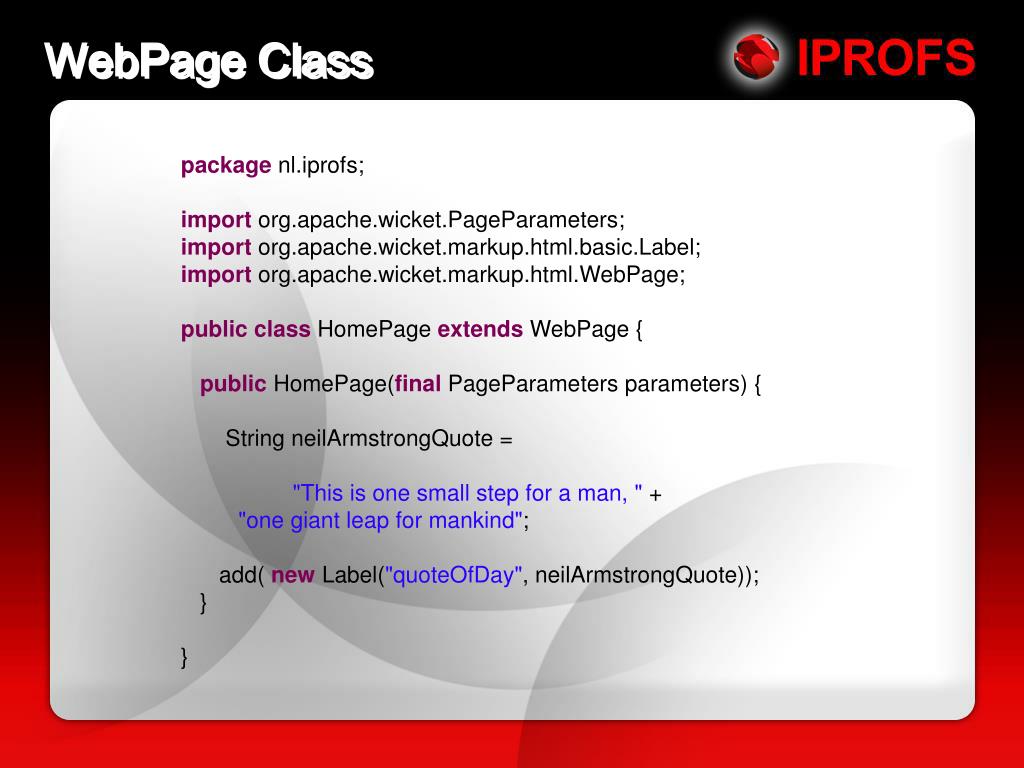 WebPage Class

IPROFS

package nl.iprofs;

import org.apache.wicket.PageParameters;
import org.apache.wicket.markup.html.basic.Label;
import org.apache.wicket.markup.html.WebPage;

public class HomePage extends WebPage {

public HomePage(final PageParameters parameters) {

String neilArmstrongQuote =

"This is one small step for a man, " +
"one giant leap for mankind";

add( new Label("quoteOfDay", neilArmstrongQuote));
}

}